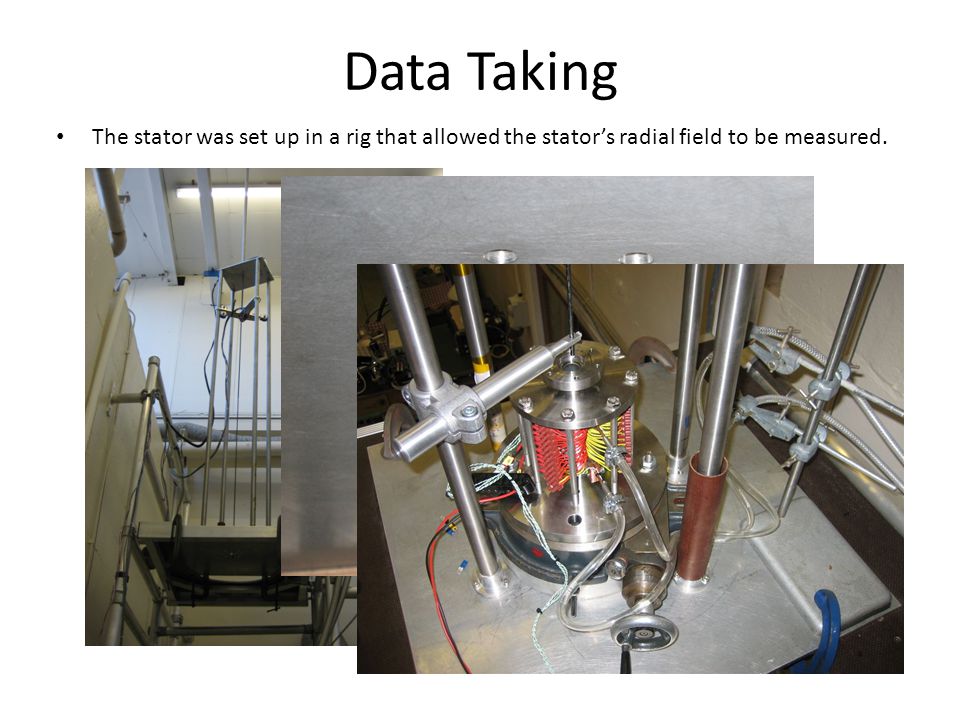 Data Taking

• The stator was set up in a rig that allowed the stator’s radial field to be measured.